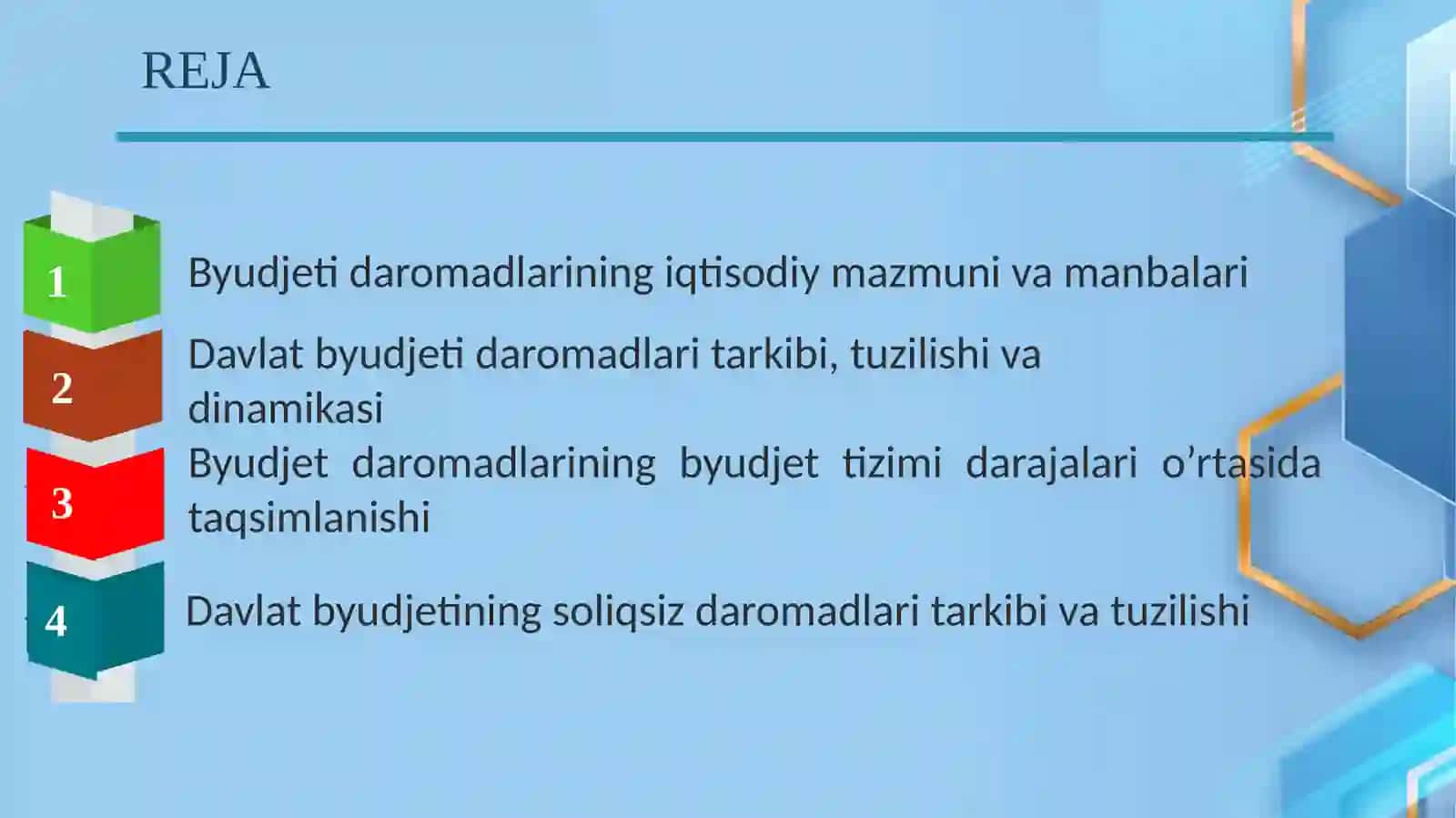 REJA

1 Byudjeti daromadlarining iqtisodiy mazmuni va manbalari

2 Davlat byudjeti daromadlari tarkibi, tuzilishi va dinamikasi

3 Byudjet daromadlarining byudjet tizimi darajalari o'rtasida taqsimlanishi

4 Davlat byudjetining soliqsiz daromadlari tarkibi va tuzilishi